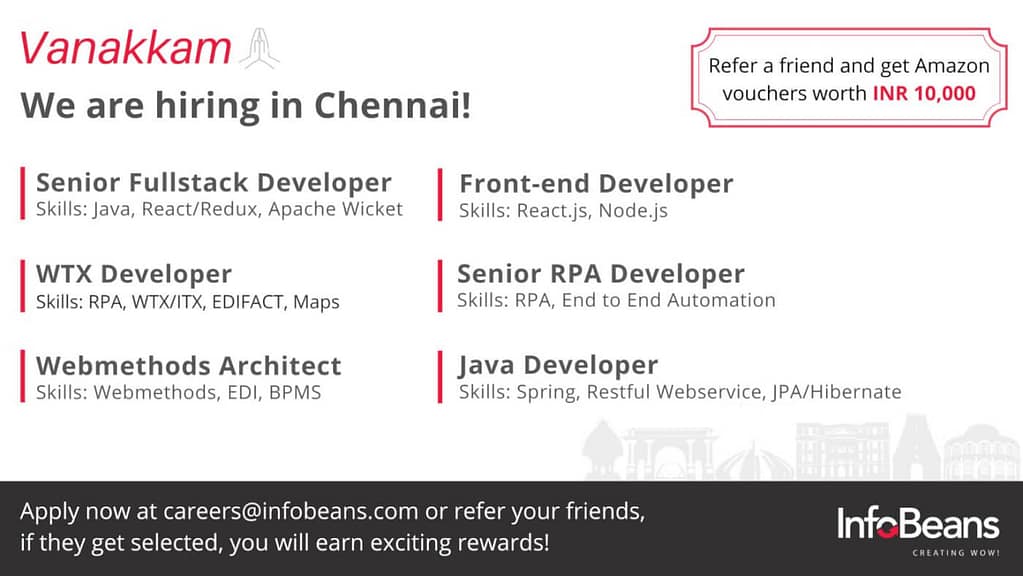 Vanakkam

We are hiring in Chennai!

Refer a friend and get Amazon vouchers worth INR 10,000

Senior Fullstack Developer
Skills: Java, React/Redux, Apache Wicket

WTX Developer
Skills: RPA, WTX/ITX, EDIFACT, Maps

Webmethods Architect
Skills: Webmethods, EDI, BPMS

Front-end Developer
Skills: React.js, Node.js

Senior RPA Developer
Skills: RPA, End to End Automation

Java Developer
Skills: Spring, Restful Webservice, JPA/Hibernate

Apply now at careers@infobeans.com or refer your friends, if they get selected, you will earn exciting rewards!

InfoBeans
CREATING WOW!